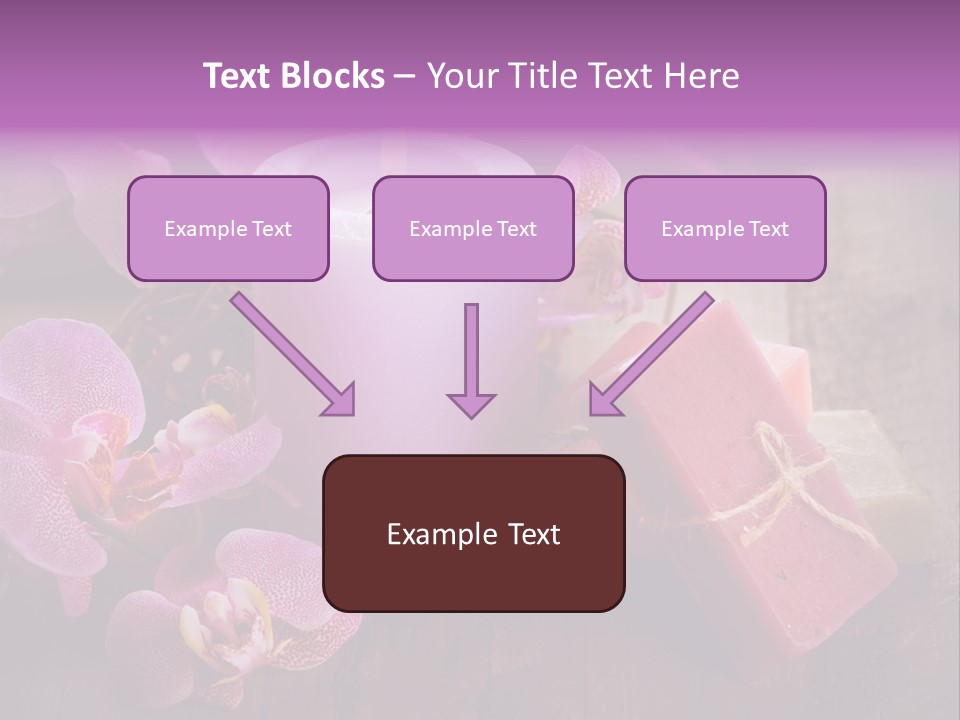 Text Blocks – Your Title Text Here

Example Text

Example Text

Example Text

Example Text